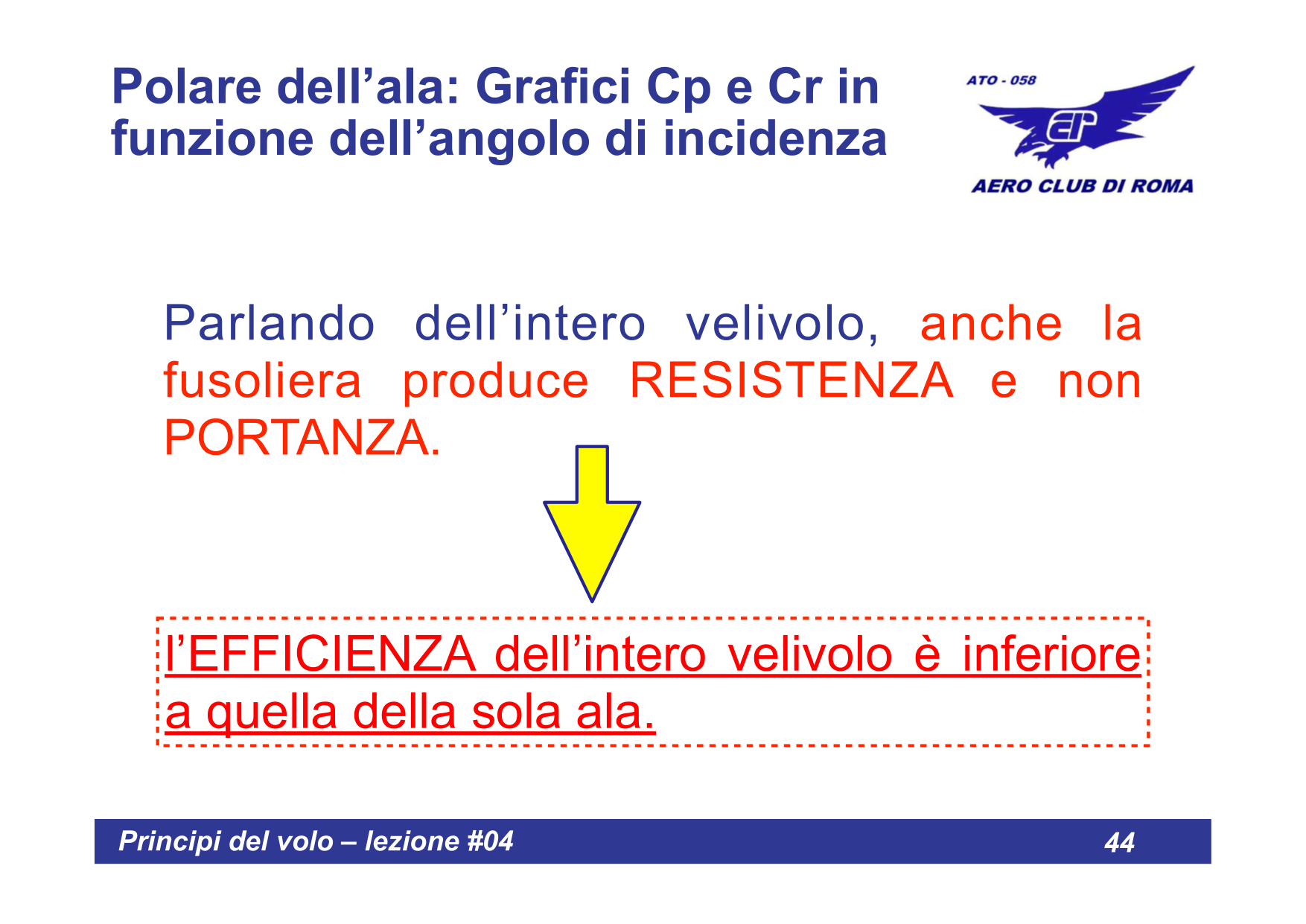 Polare dell’ala: Grafici Cp e Cr in funzione dell’angolo di incidenza

ATO - 058

AERO CLUB DI ROMA

Parlando dell’intero velivolo, anche la fusoliera produce RESISTENZA e non PORTANZA.

l’EFFICIENZA dell’intero velivolo è inferiore a quella della sola ala.

Principi del volo – lezione #04

44